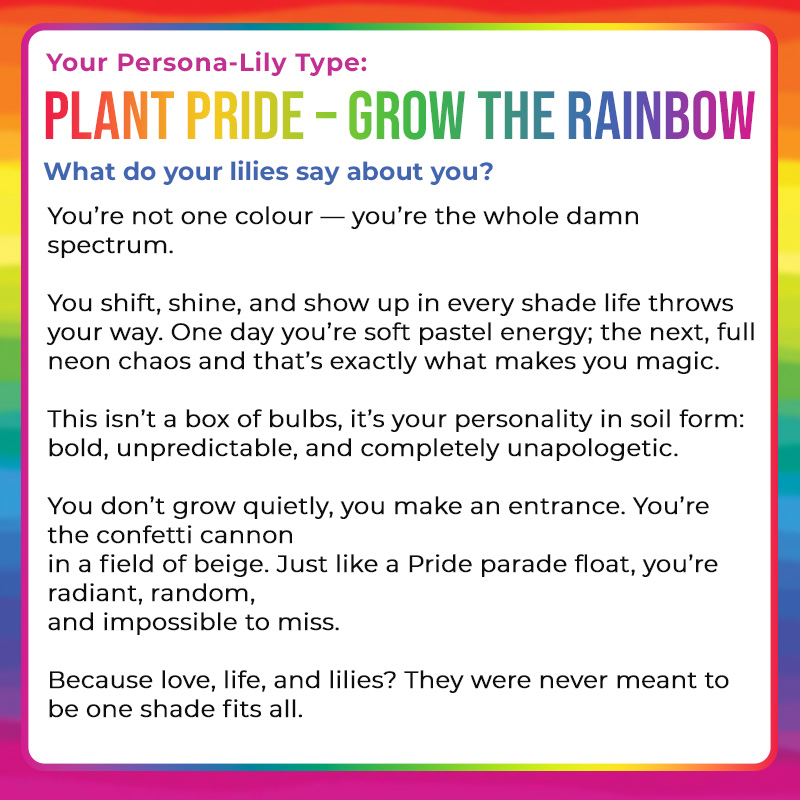 Your Persona-Lily Type:

PLANT PRIDE - GROW THE RAINBOW

What do your lilies say about you?

You're not one colour — you're the whole damn spectrum.

You shift, shine, and show up in every shade life throws your way. One day you're soft pastel energy; the next, full neon chaos and that's exactly what makes you magic.

This isn't a box of bulbs, it's your personality in soil form: bold, unpredictable, and completely unapologetic.

You don't grow quietly, you make an entrance. You're the confetti cannon in a field of beige. Just like a Pride parade float, you're radiant, random, and impossible to miss.

Because love, life, and lilies? They were never meant to be one shade fits all.